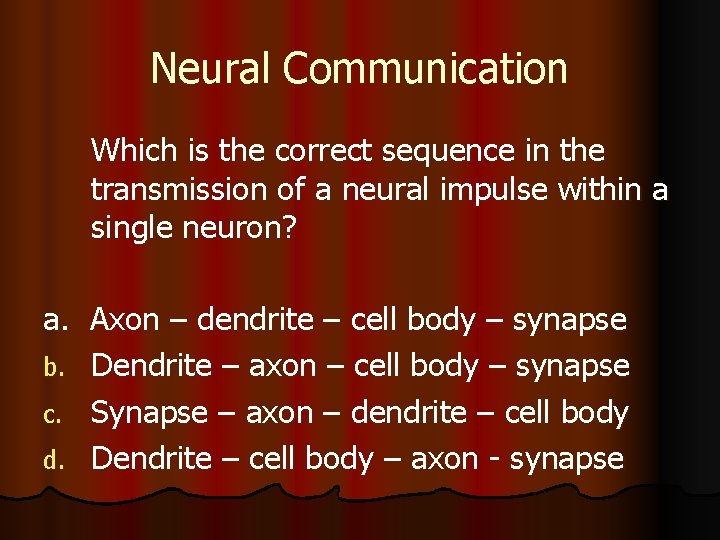 Neural Communication

Which is the correct sequence in the transmission of a neural impulse within a single neuron?

a. Axon – dendrite – cell body – synapse
b. Dendrite – axon – cell body – synapse
c. Synapse – axon – dendrite – cell body
d. Dendrite – cell body – axon - synapse